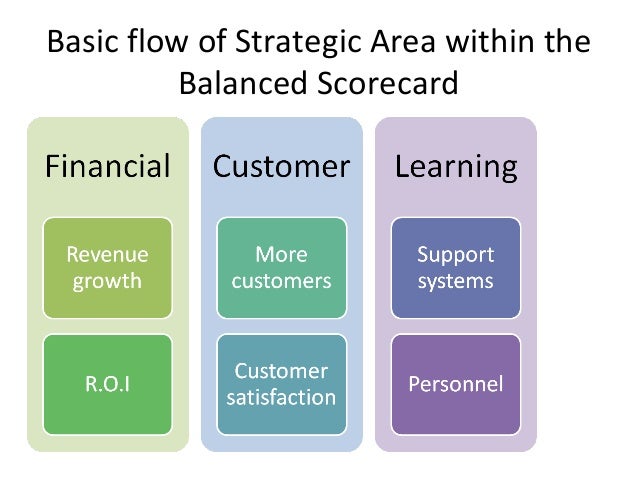 Basic flow of Strategic Area within the Balanced Scorecard

Financial

Revenue growth

R.O.I

Customer

More customers

Customer satisfaction

Learning

Support systems

Personnel